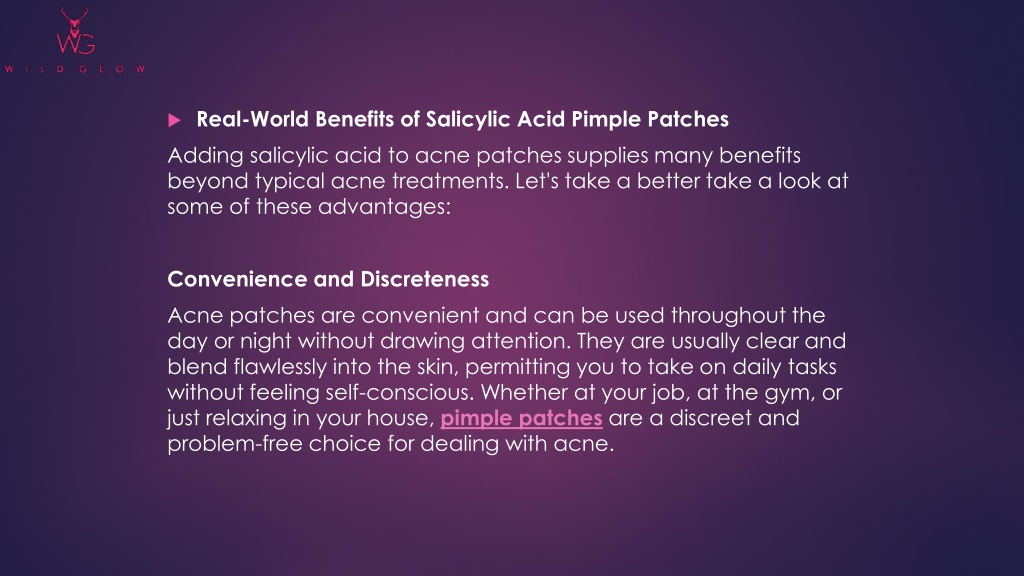 WG
WILD GLOW

Real-World Benefits of Salicylic Acid Pimple Patches

Adding salicylic acid to acne patches supplies many benefits beyond typical acne treatments. Let's take a better take a look at some of these advantages:

Convenience and Discreteness

Acne patches are convenient and can be used throughout the day or night without drawing attention. They are usually clear and blend flawlessly into the skin, permitting you to take on daily tasks without feeling self-conscious. Whether at your job, at the gym, or just relaxing in your house, pimple patches are a discreet and problem-free choice for dealing with acne.